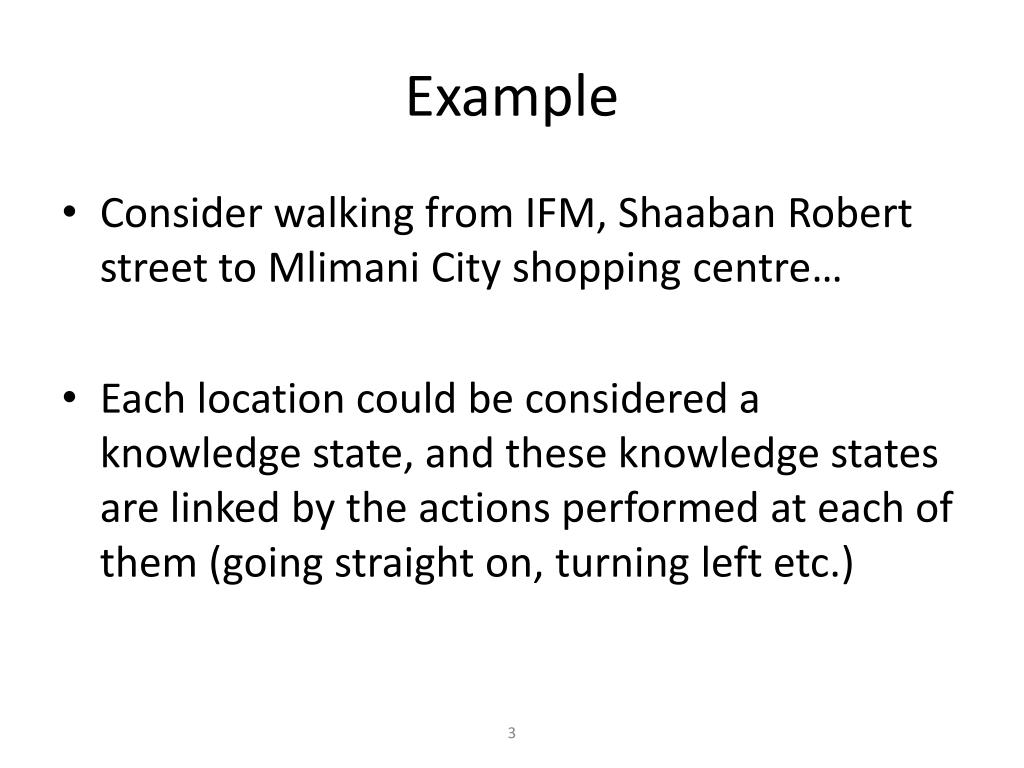 Example

• Consider walking from IFM, Shaaban Robert street to Mlimani City shopping centre…

• Each location could be considered a knowledge state, and these knowledge states are linked by the actions performed at each of them (going straight on, turning left etc.)

3